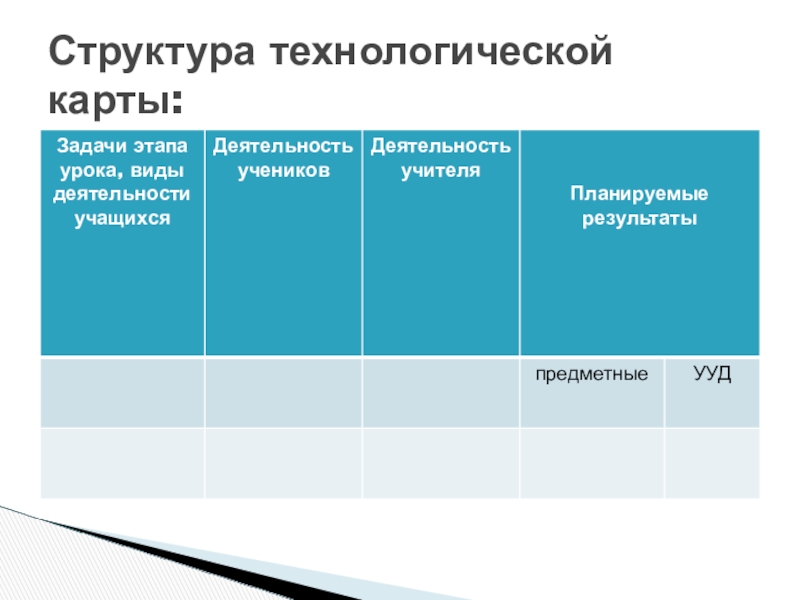 Структура технологической карты:

| Задачи этапа урока, виды деятельности учащихся | Деятельность учеников | Деятельность учителя | Планируемые результаты | |
|---|---|---|---|---|
| | | | предметные | УУД |
| | | | | |